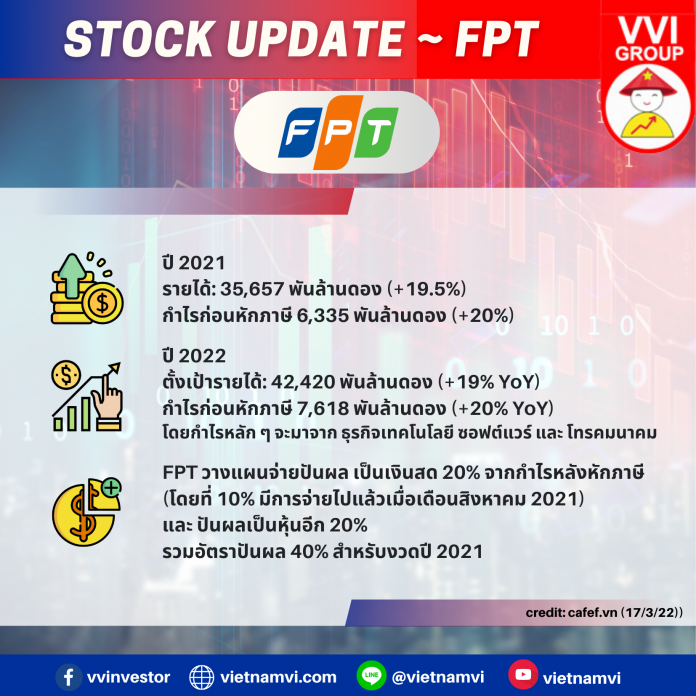 STOCK UPDATE ~ FPT

VVI GROUP

FPT

ปี 2021
รายได้: 35,657 พันล้านดอง (+19.5%)
กำไรก่อนหักภาษี 6,335 พันล้านดอง (+20%)

ปี 2022
ตั้งเป้ารายได้: 42,420 พันล้านดอง (+19% YoY)
กำไรก่อนหักภาษี 7,618 พันล้านดอง (+20% YoY)
โดยกำไรหลัก ๆ จะมาจาก ธุรกิจเทคโนโลยี ซอฟต์แวร์ และ โทรคมนาคม

FPT วางแผนจ่ายปันผล เป็นเงินสด 20% จากกำไรหลังหักภาษี (โดยที่ 10% มีการจ่ายไปแล้วเมื่อเดือนสิงหาคม 2021)
และ ปันผลเป็นหุ้นอีก 20%
รวมอัตราปันผล 40% สำหรับงวดปี 2021

credit: cafef.vn (17/3/22))

vvinvestor vietnamvi.com LINE @vietnamvi vietnamvi